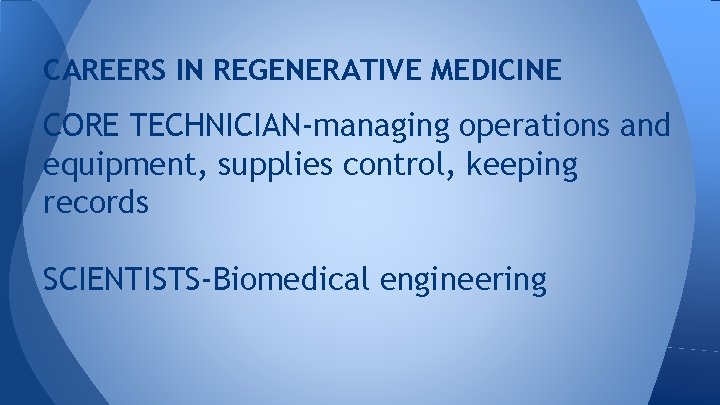 CAREERS IN REGENERATIVE MEDICINE

CORE TECHNICIAN-managing operations and equipment, supplies control, keeping records

SCIENTISTS-Biomedical engineering